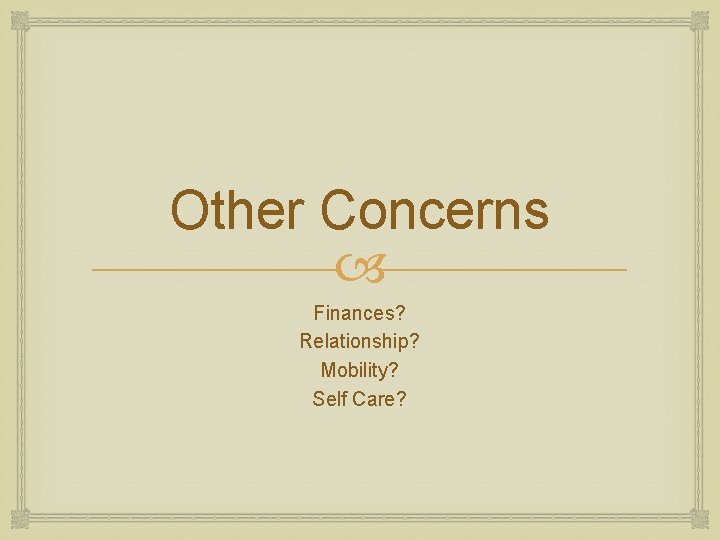 Other Concerns

Finances?
Relationship?
Mobility?
Self Care?